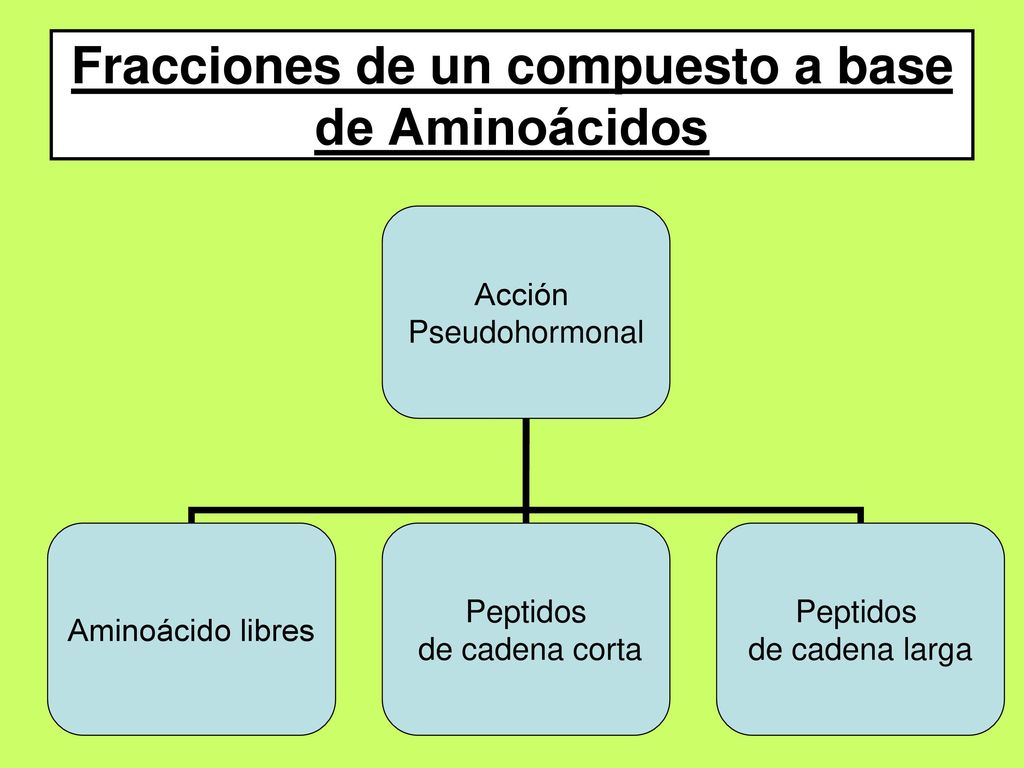 Fracciones de un compuesto a base de Aminoácidos

Acción Pseudohormonal

Aminoácido libres

Peptidos de cadena corta

Peptidos de cadena larga